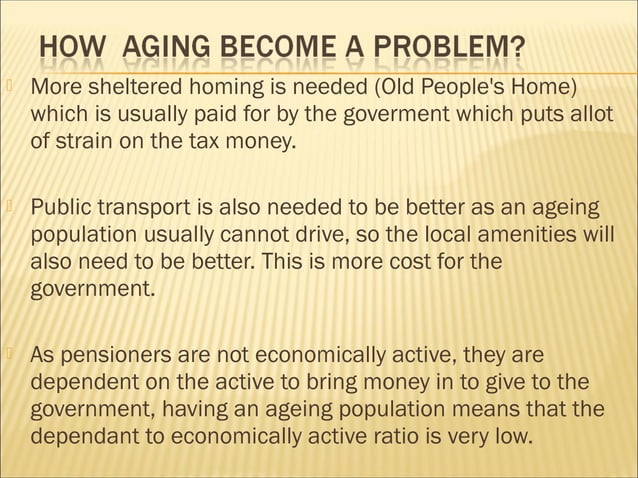 HOW AGING BECOME A PROBLEM?

More sheltered homing is needed (Old People's Home) which is usually paid for by the goverment which puts allot of strain on the tax money.

Public transport is also needed to be better as an ageing population usually cannot drive, so the local amenities will also need to be better. This is more cost for the government.

As pensioners are not economically active, they are dependent on the active to bring money in to give to the government, having an ageing population means that the dependant to economically active ratio is very low.